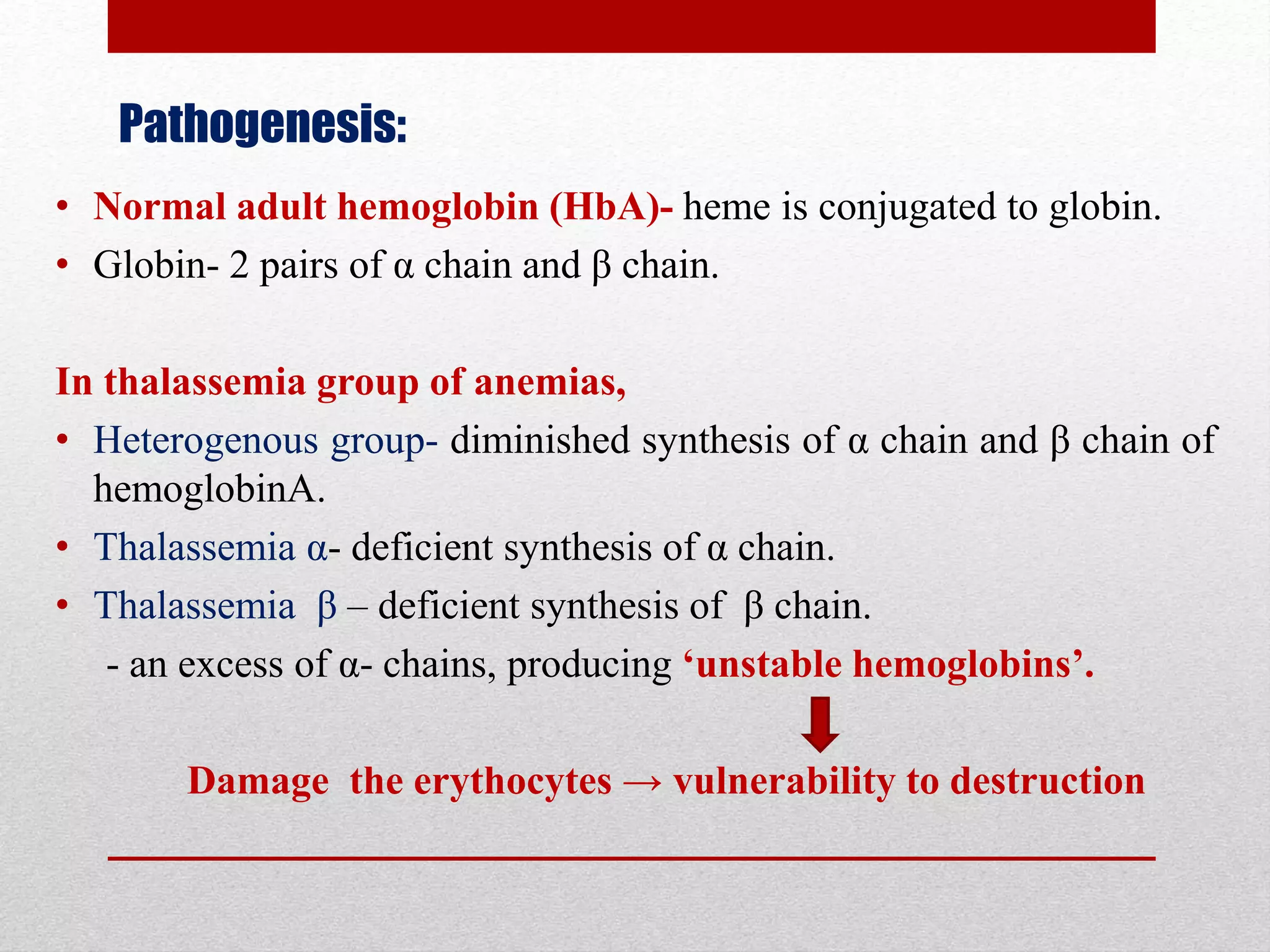 Pathogenesis:

• Normal adult hemoglobin (HbA)- heme is conjugated to globin.
• Globin- 2 pairs of α chain and β chain.

In thalassemia group of anemias,
• Heterogenous group- diminished synthesis of α chain and β chain of hemoglobinA.
• Thalassemia α- deficient synthesis of α chain.
• Thalassemia β – deficient synthesis of β chain.
- an excess of α- chains, producing ‘unstable hemoglobins’.

Damage the erythocytes → vulnerability to destruction